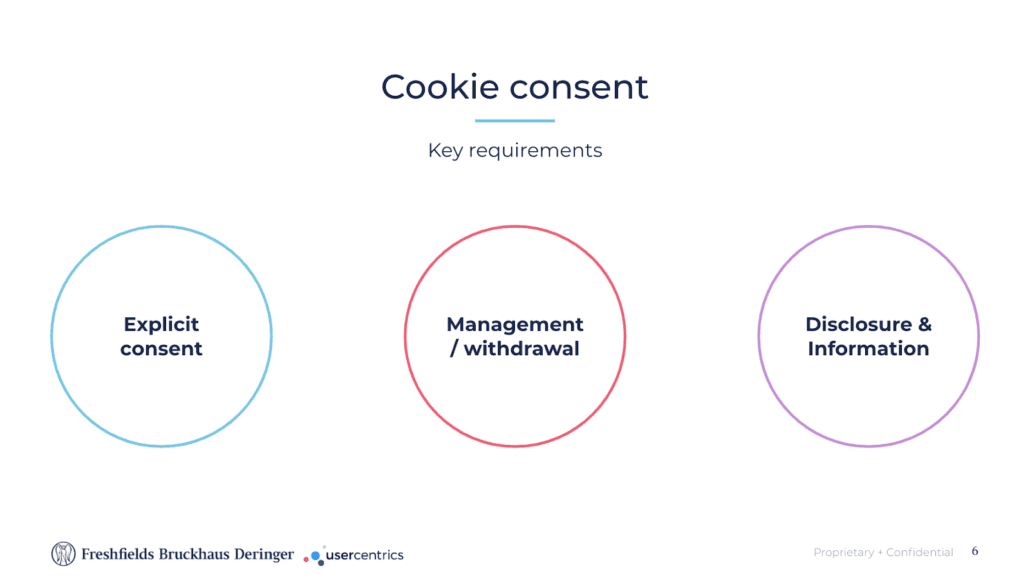 Cookie consent

Key requirements

Explicit consent

Management / withdrawal

Disclosure & Information

Freshfields Bruckhaus Deringer usercentrics

Proprietary + Confidential 6